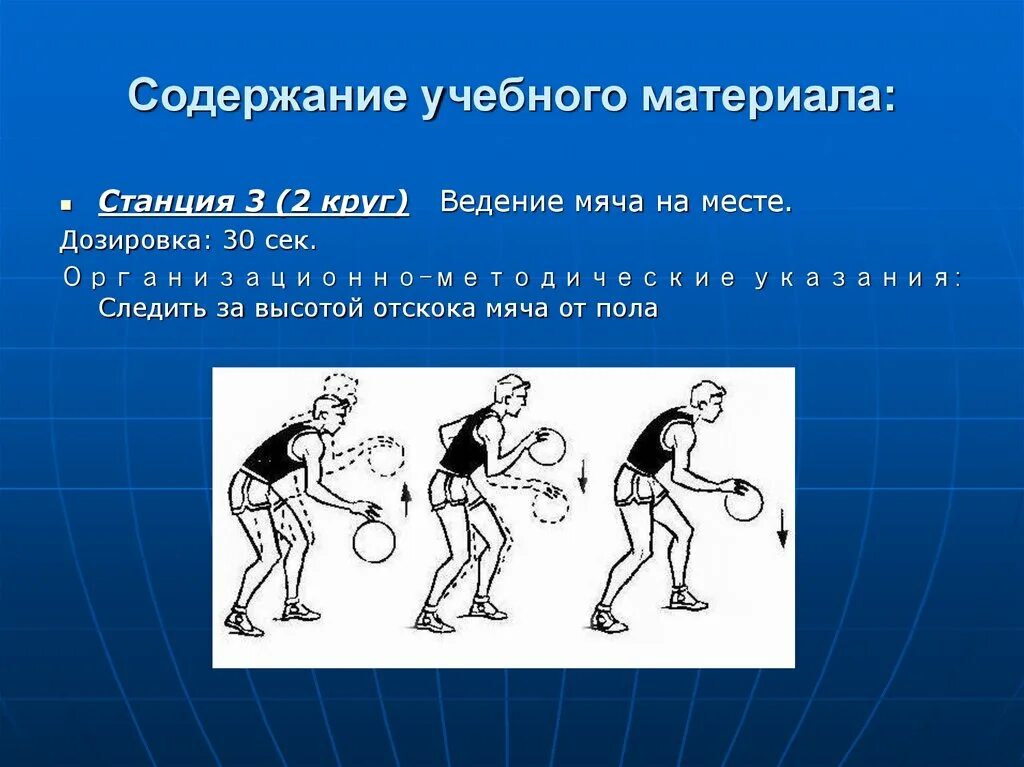 Содержание учебного материала:

Станция 3 (2 круг) Ведение мяча на месте.

Дозировка: 30 сек.

Организационно-методические указания: Следить за высотой отскока мяча от пола